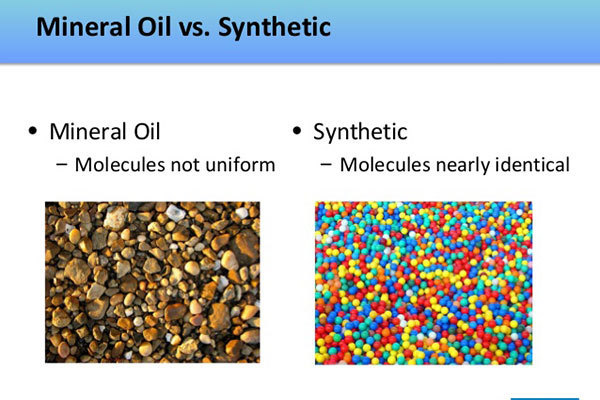 Mineral Oil vs. Synthetic

• Mineral Oil
  – Molecules not uniform

• Synthetic
  – Molecules nearly identical